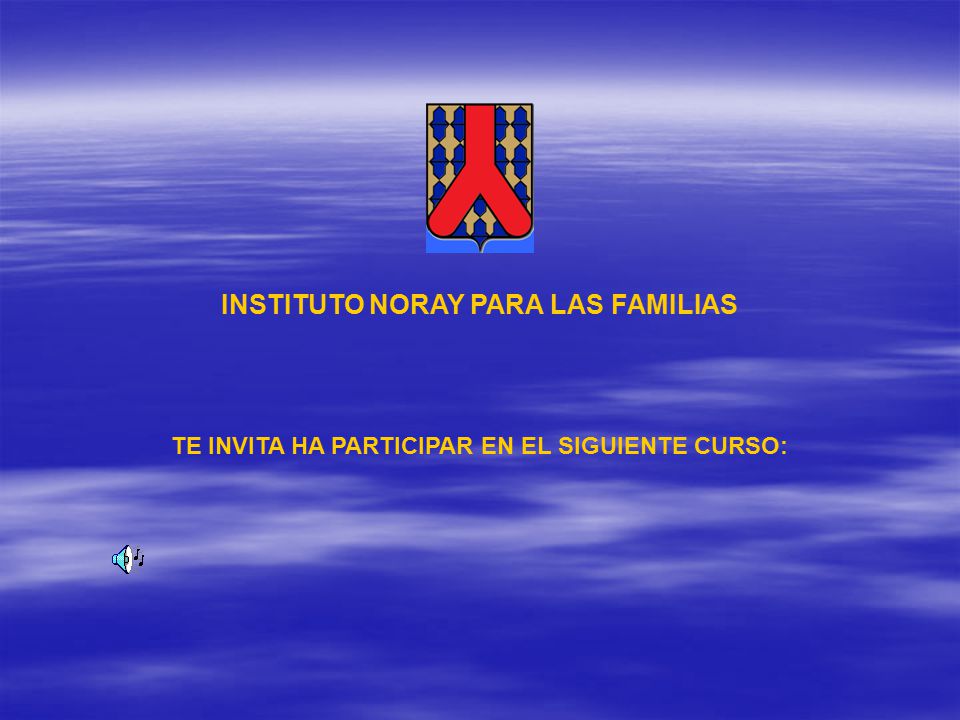 INSTITUTO NORAY PARA LAS FAMILIAS

TE INVITA HA PARTICIPAR EN EL SIGUIENTE CURSO: